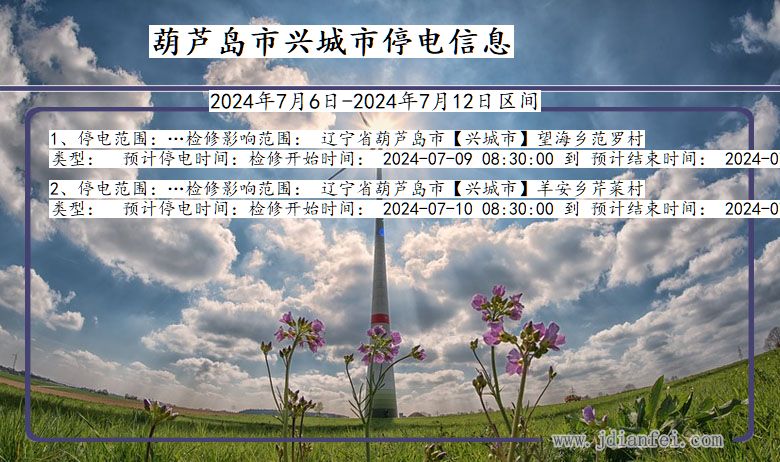 葫芦岛市兴城市停电信息

2024年7月6日-2024年7月12日区间

1、停电范围：…检修影响范围： 辽宁省葫芦岛市【兴城市】望海乡范罗村
类型： 预计停电时间：检修开始时间： 2024-07-09 08:30:00 到 预计结束时间： 2024-0

2、停电范围：…检修影响范围： 辽宁省葫芦岛市【兴城市】羊安乡芹菜村
类型： 预计停电时间：检修开始时间： 2024-07-10 08:30:00 到 预计结束时间： 2024-0

www.jdianfei.com